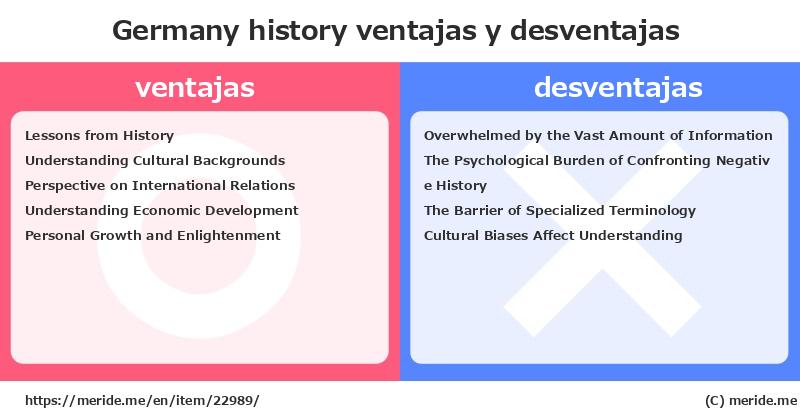 Germany history ventajas y desventajas

ventajas

Lessons from History
Understanding Cultural Backgrounds
Perspective on International Relations
Understanding Economic Development
Personal Growth and Enlightenment

desventajas

Overwhelmed by the Vast Amount of Information
The Psychological Burden of Confronting Negative History
The Barrier of Specialized Terminology
Cultural Biases Affect Understanding

https://meride.me/en/item/22989/

(C) meride.me